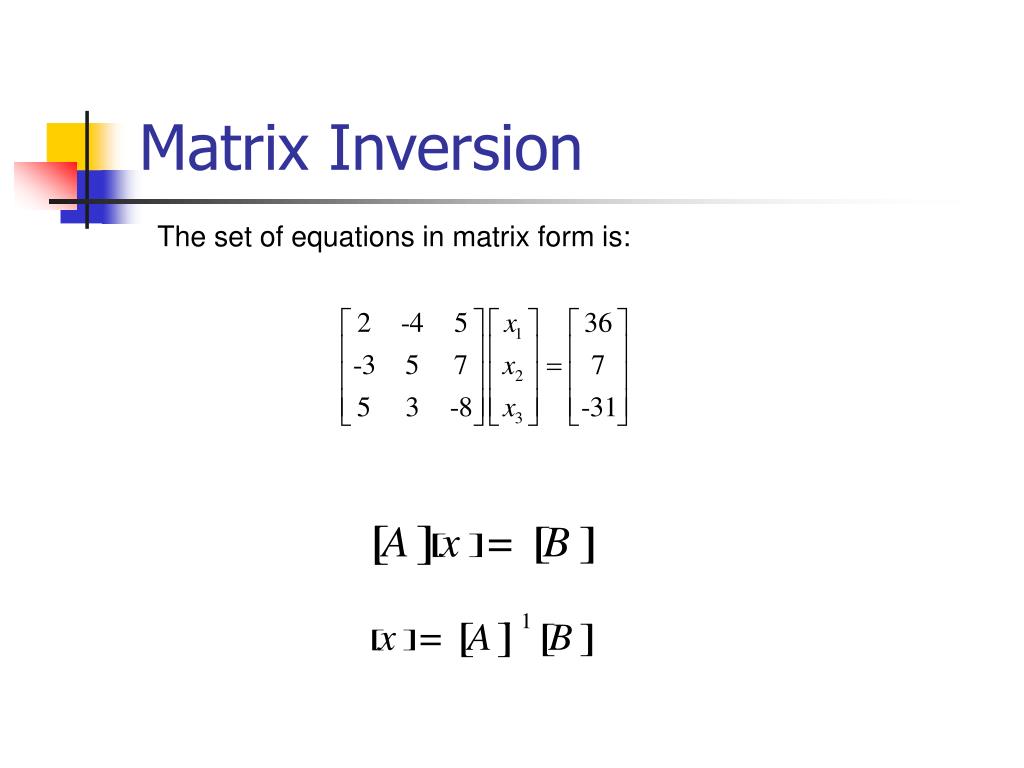 Matrix Inversion

The set of equations in matrix form is:

$\begin{bmatrix} 2 & -4 & 5 \\ -3 & 5 & 7 \\ 5 & 3 & -8 \end{bmatrix} \begin{bmatrix} x_1 \\ x_2 \\ x_3 \end{bmatrix} = \begin{bmatrix} 36 \\ 7 \\ -31 \end{bmatrix}$

$[A][x] = [B]$

$[x] = [A]^{1}[B]$